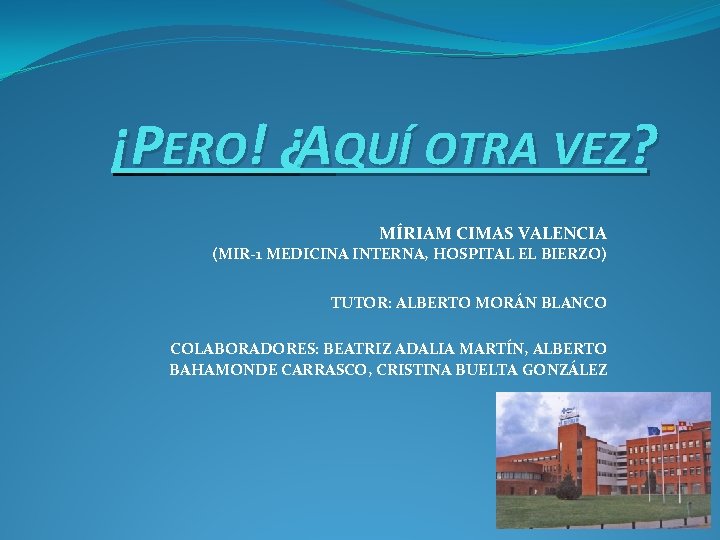 ¡PERO! ¿AQUÍ OTRA VEZ?

MÍRIAM CIMAS VALENCIA
(MIR-1 MEDICINA INTERNA, HOSPITAL EL BIERZO)

TUTOR: ALBERTO MORÁN BLANCO

COLABORADORES: BEATRIZ ADALIA MARTÍN, ALBERTO BAHAMONDE CARRASCO, CRISTINA BUELTA GONZÁLEZ